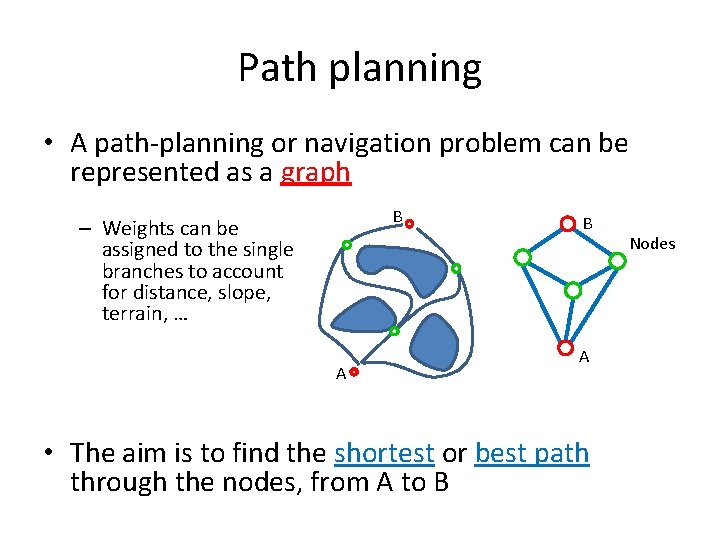 Path planning

• A path-planning or navigation problem can be represented as a graph

– Weights can be assigned to the single branches to account for distance, slope, terrain, …

B

A

B

Nodes

A

• The aim is to find the shortest or best path through the nodes, from A to B